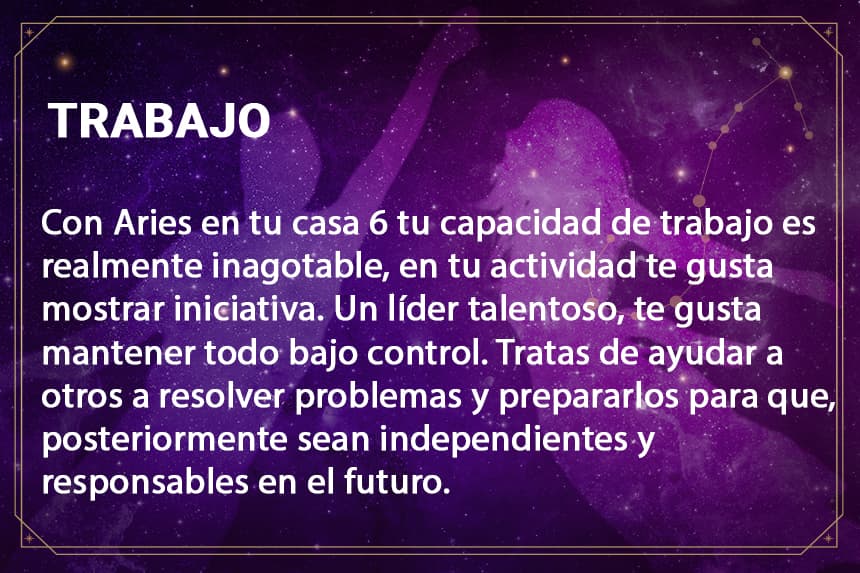 TRABAJO

Con Aries en tu casa 6 tu capacidad de trabajo es realmente inagotable, en tu actividad te gusta mostrar iniciativa. Un líder talentoso, te gusta mantener todo bajo control. Tratas de ayudar a otros a resolver problemas y prepararlos para que, posteriormente sean independientes y responsables en el futuro.